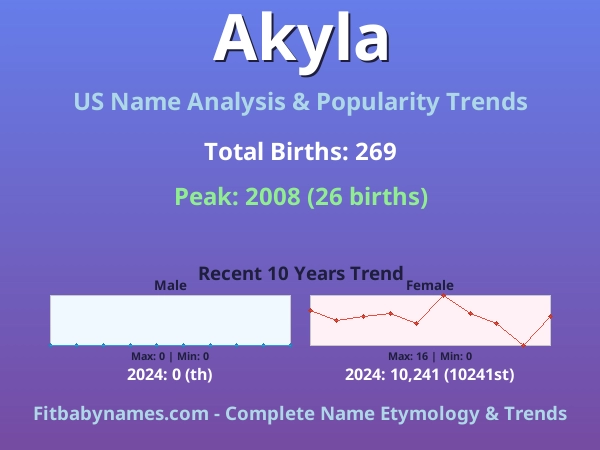 Akyla

US Name Analysis & Popularity Trends

Total Births: 269

Peak: 2008 (26 births)

Recent 10 Years Trend

Male

Max: 0 | Min: 0

2024: 0 (th)

Female

Max: 16 | Min: 0

2024: 10,241 (10241st)

Fitbabynames.com - Complete Name Etymology & Trends